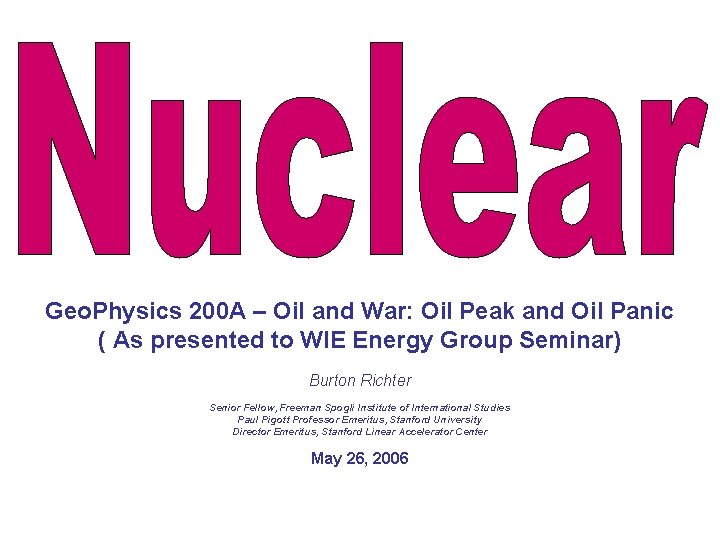 Nuclear

GeoPhysics 200A – Oil and War: Oil Peak and Oil Panic
( As presented to WIE Energy Group Seminar)

Burton Richter

Senior Fellow, Freeman Spogli Institute of International Studies
Paul Pigott Professor Emeritus, Stanford University
Director Emeritus, Stanford Linear Accelerator Center

May 26, 2006